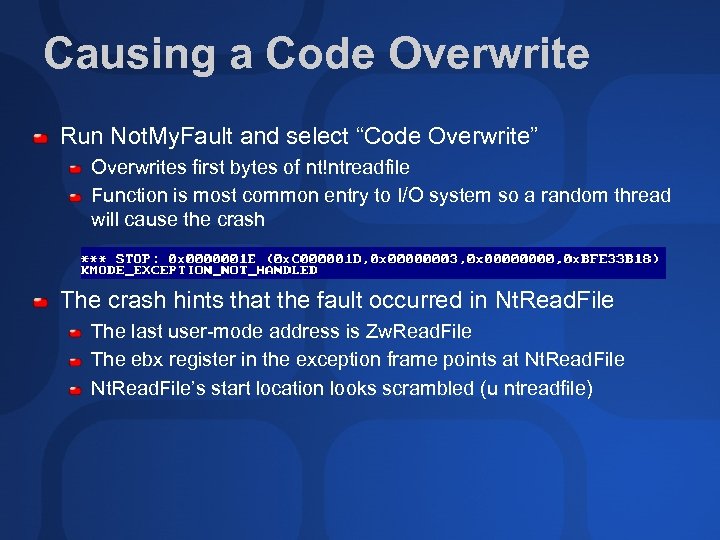 Causing a Code Overwrite

Run NotMyFault and select “Code Overwrite”

Overwrites first bytes of nt!ntreadfile

Function is most common entry to I/O system so a random thread will cause the crash

*** STOP: 0x0000001E (0xC000001D,0x00000003,0x00000000,0xBFE33B18)
KMODE_EXCEPTION_NOT_HANDLED

The crash hints that the fault occurred in NtReadFile

The last user-mode address is ZwReadFile

The ebx register in the exception frame points at NtReadFile

NtReadFile’s start location looks scrambled (u ntreadfile)